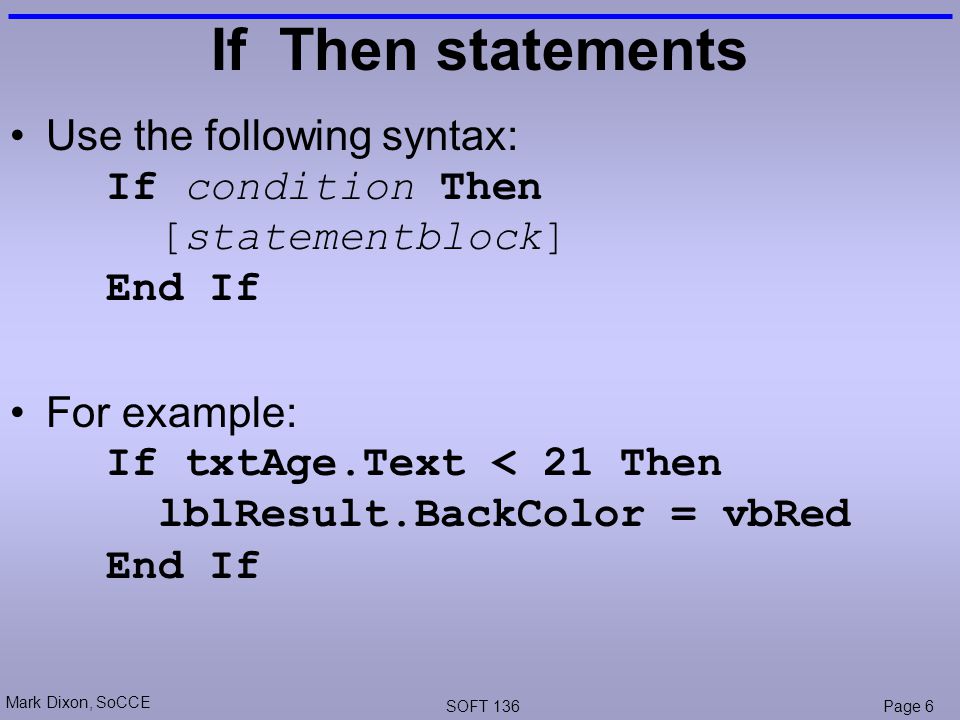 If Then statements

• Use the following syntax:
If condition Then
[statementblock]
End If

• For example:
If txtAge.Text < 21 Then
lblResult.BackColor = vbRed
End If

Mark Dixon, SoCCE
SOFT 136
Page 6